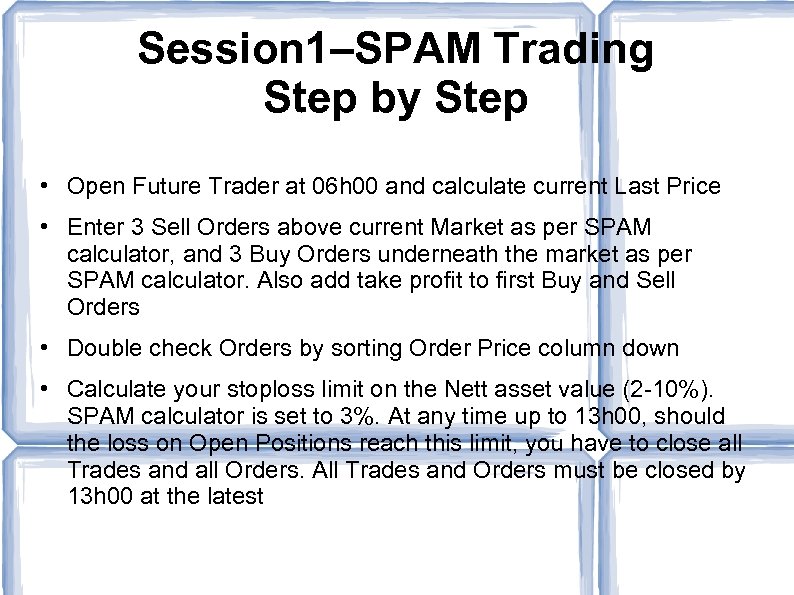 Session1–SPAM Trading Step by Step

• Open Future Trader at 06h00 and calculate current Last Price

• Enter 3 Sell Orders above current Market as per SPAM calculator, and 3 Buy Orders underneath the market as per SPAM calculator. Also add take profit to first Buy and Sell Orders

• Double check Orders by sorting Order Price column down

• Calculate your stoploss limit on the Nett asset value (2-10%). SPAM calculator is set to 3%. At any time up to 13h00, should the loss on Open Positions reach this limit, you have to close all Trades and all Orders. All Trades and Orders must be closed by 13h00 at the latest